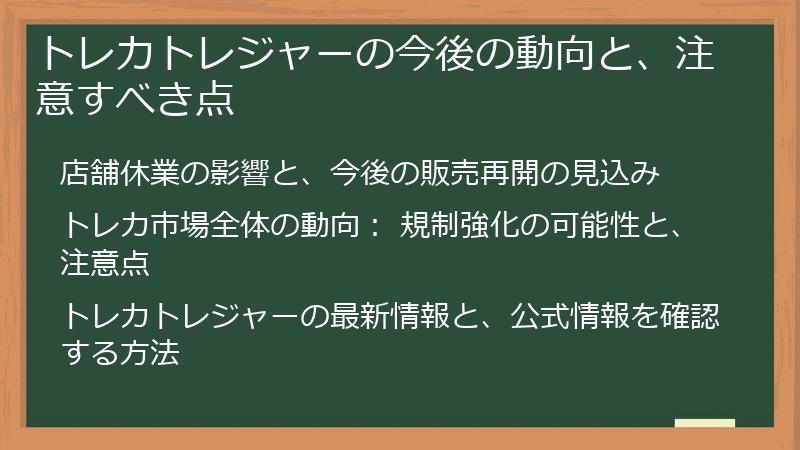 トレカトレジャーの今後の動向と、注意すべき点

店舗休業の影響と、今後の販売再開の見込み

トレカ市場全体の動向： 規制強化の可能性と、注意点

トレカトレジャーの最新情報と、公式情報を確認する方法